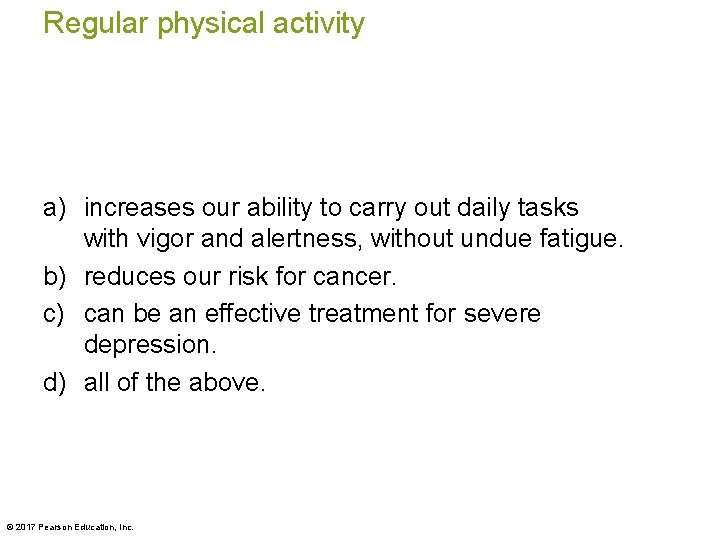 Regular physical activity

a) increases our ability to carry out daily tasks with vigor and alertness, without undue fatigue.
b) reduces our risk for cancer.
c) can be an effective treatment for severe depression.
d) all of the above.

© 2017 Pearson Education, Inc.